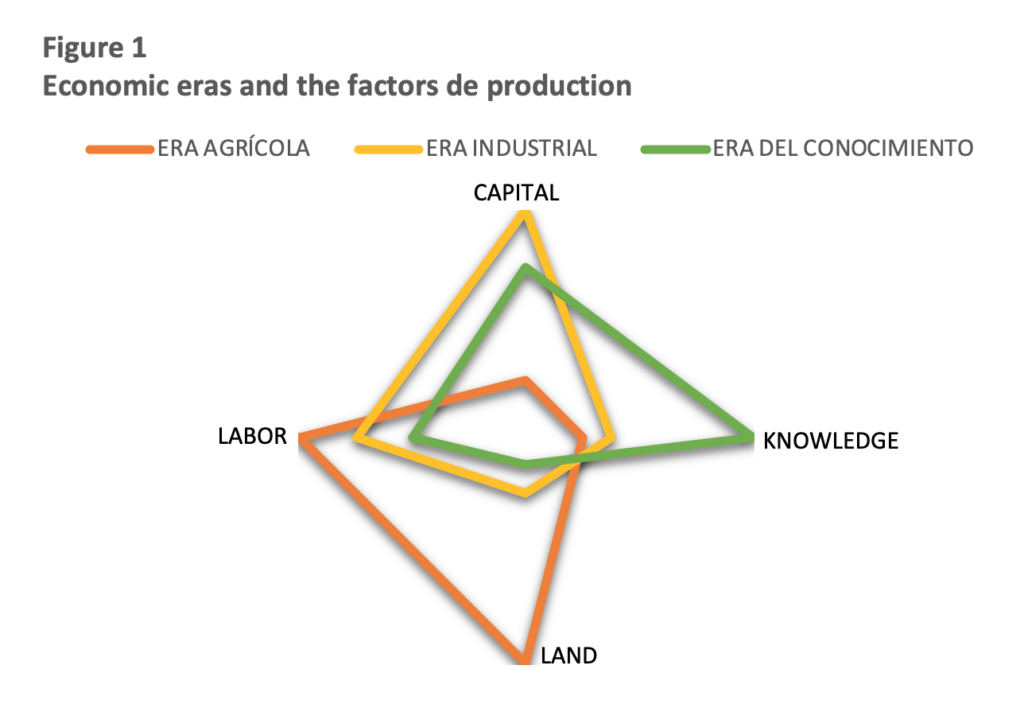 Figure 1
Economic eras and the factors de production

ERA AGRÍCOLA ERA INDUSTRIAL ERA DEL CONOCIMIENTO

CAPITAL

LABOR

KNOWLEDGE

LAND